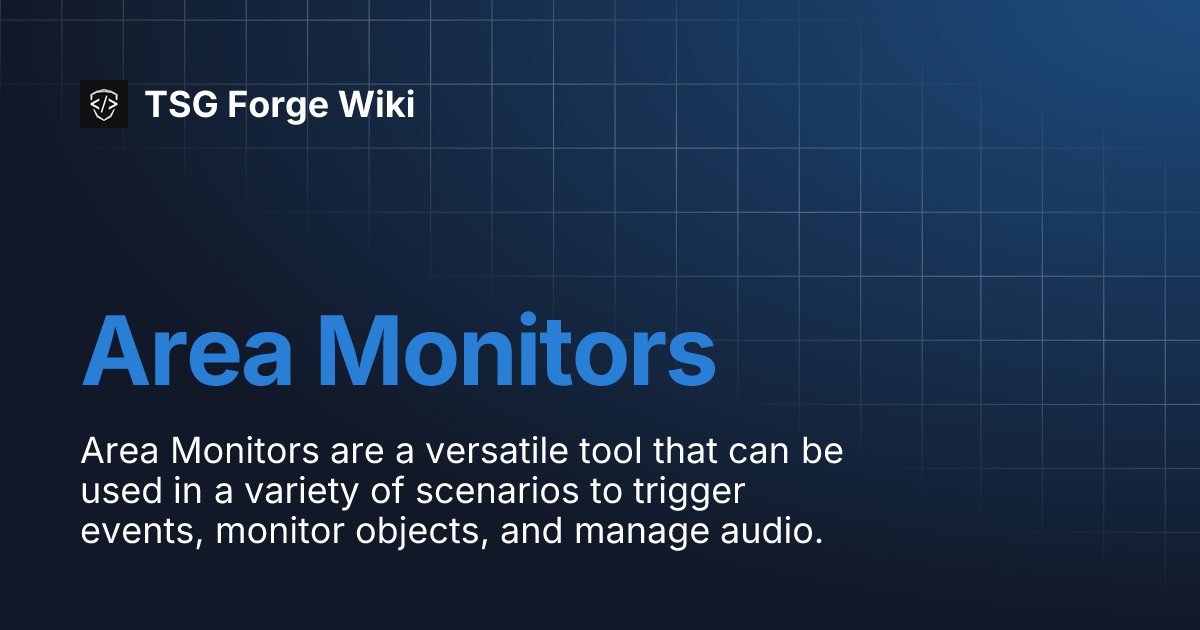 TSG Forge Wiki

Area Monitors

Area Monitors are a versatile tool that can be used in a variety of scenarios to trigger events, monitor objects, and manage audio.